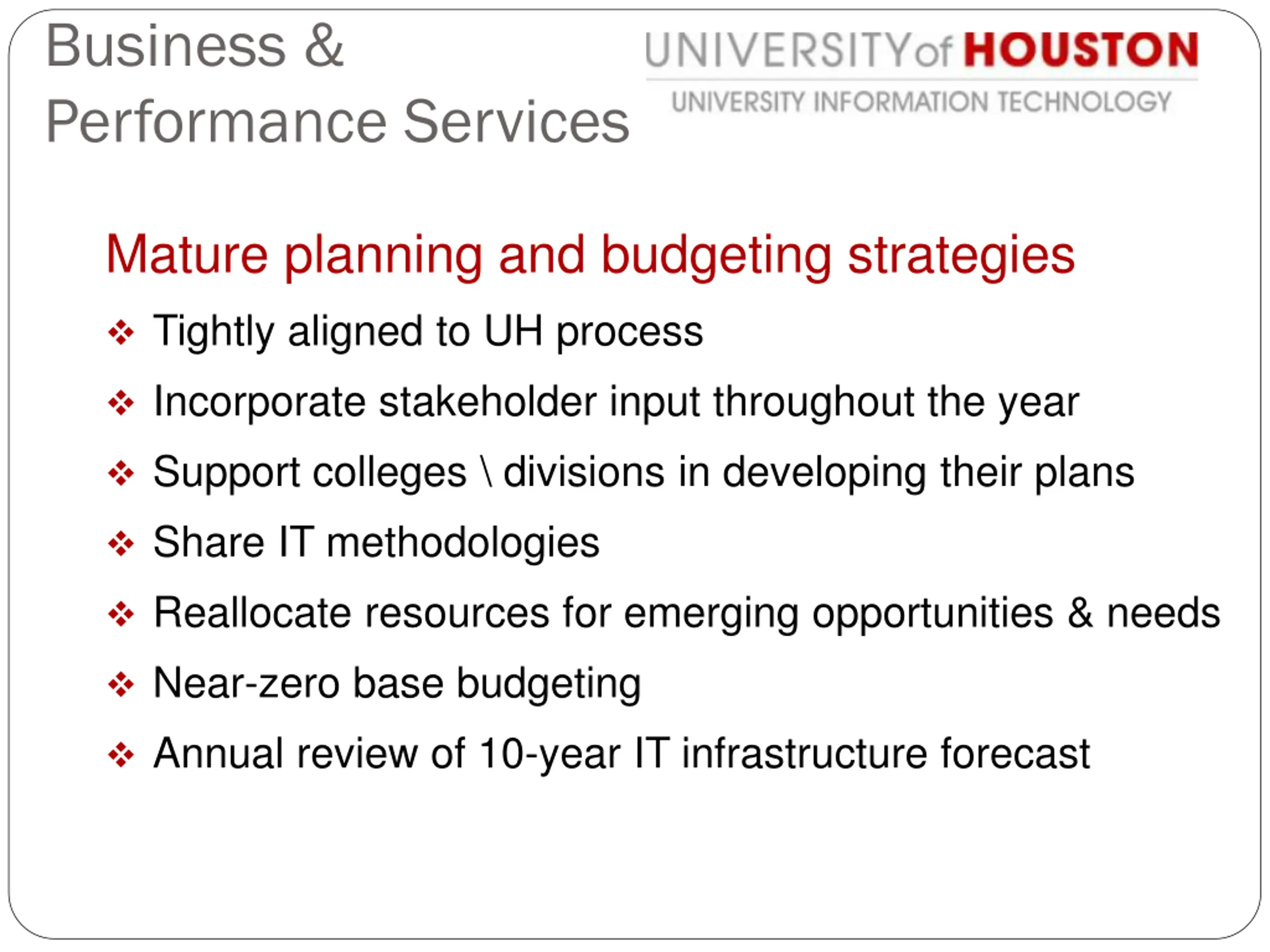 Business & Performance Services

UNIVERSITY of HOUSTON
UNIVERSITY INFORMATION TECHNOLOGY

Mature planning and budgeting strategies

❖ Tightly aligned to UH process
❖ Incorporate stakeholder input throughout the year
❖ Support colleges \ divisions in developing their plans
❖ Share IT methodologies
❖ Reallocate resources for emerging opportunities & needs
❖ Near-zero base budgeting
❖ Annual review of 10-year IT infrastructure forecast